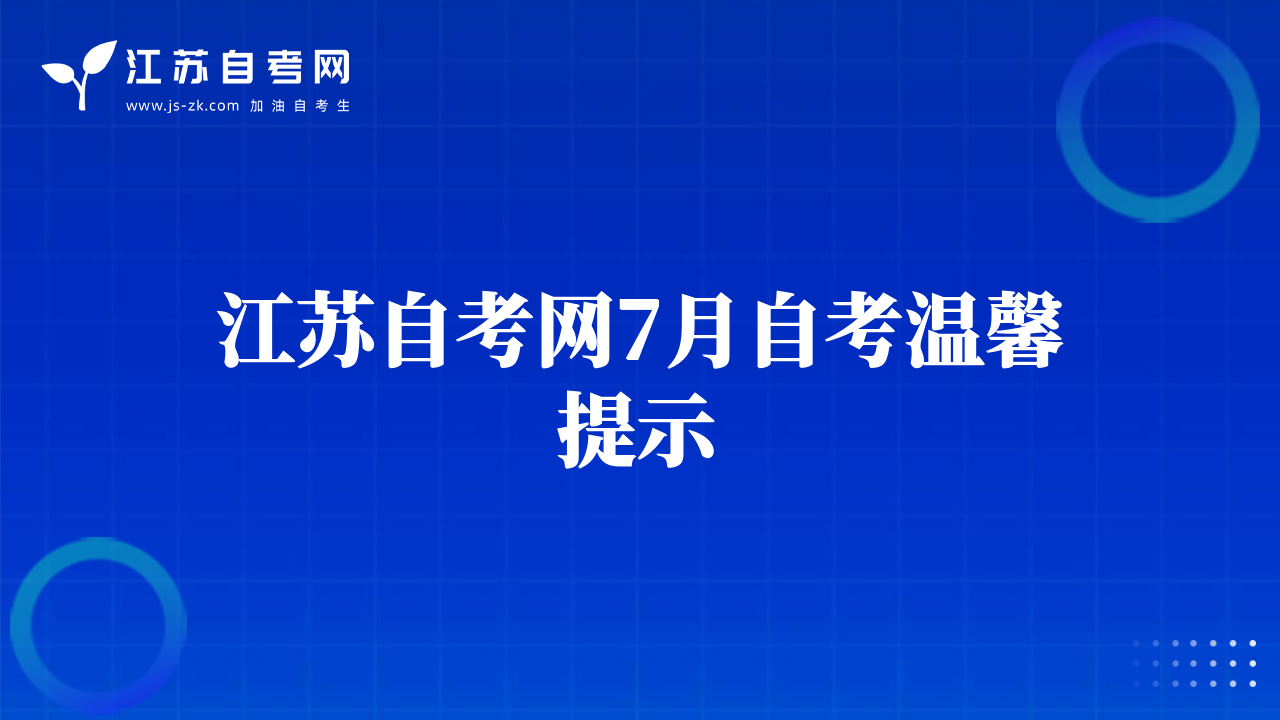 江苏自考网
www.js-zk.com 加油自考生

江苏自考网7月自考温馨提示